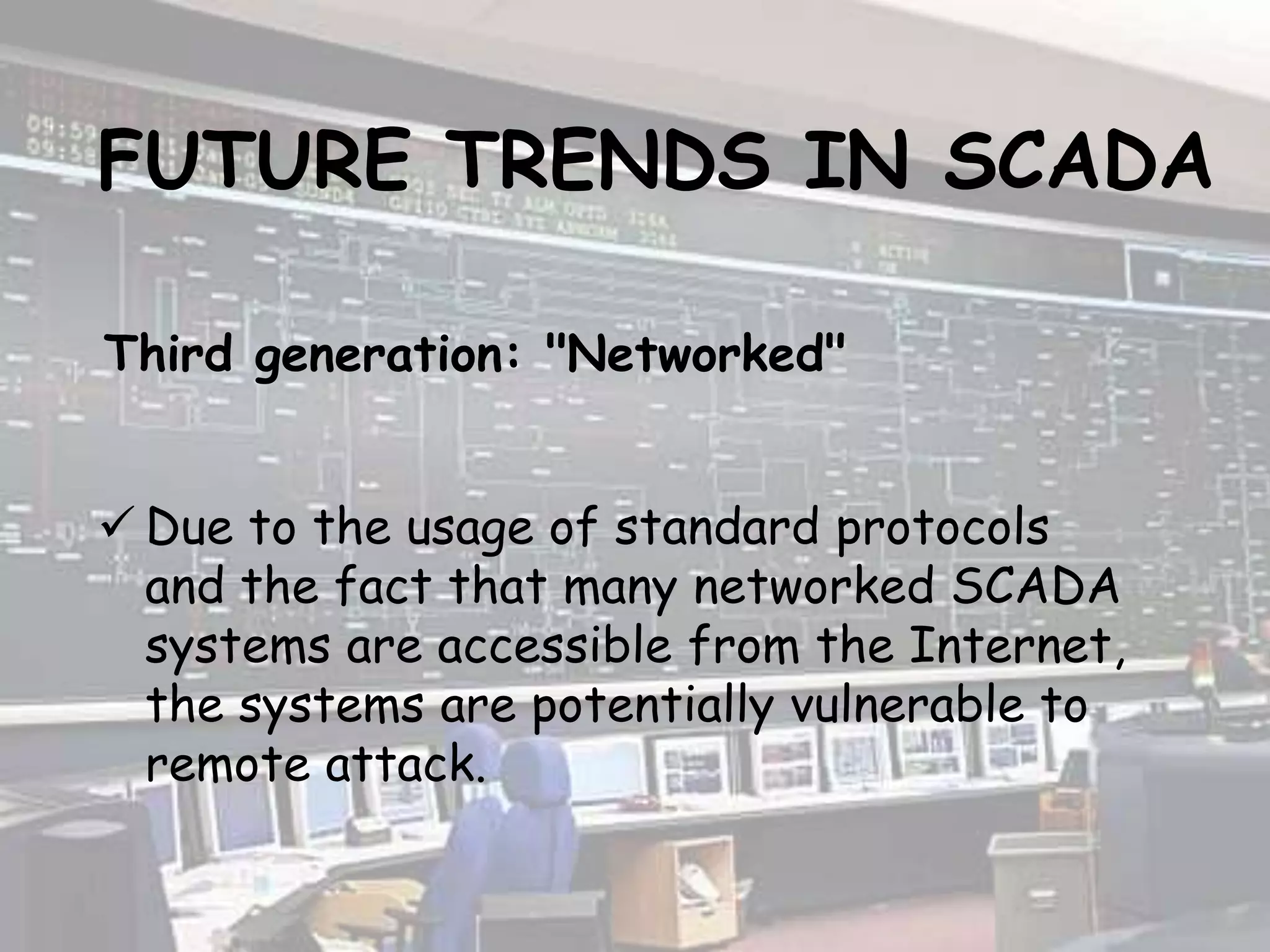 FUTURE TRENDS IN SCADA

Third generation: "Networked"

✓ Due to the usage of standard protocols and the fact that many networked SCADA systems are accessible from the Internet, the systems are potentially vulnerable to remote attack.